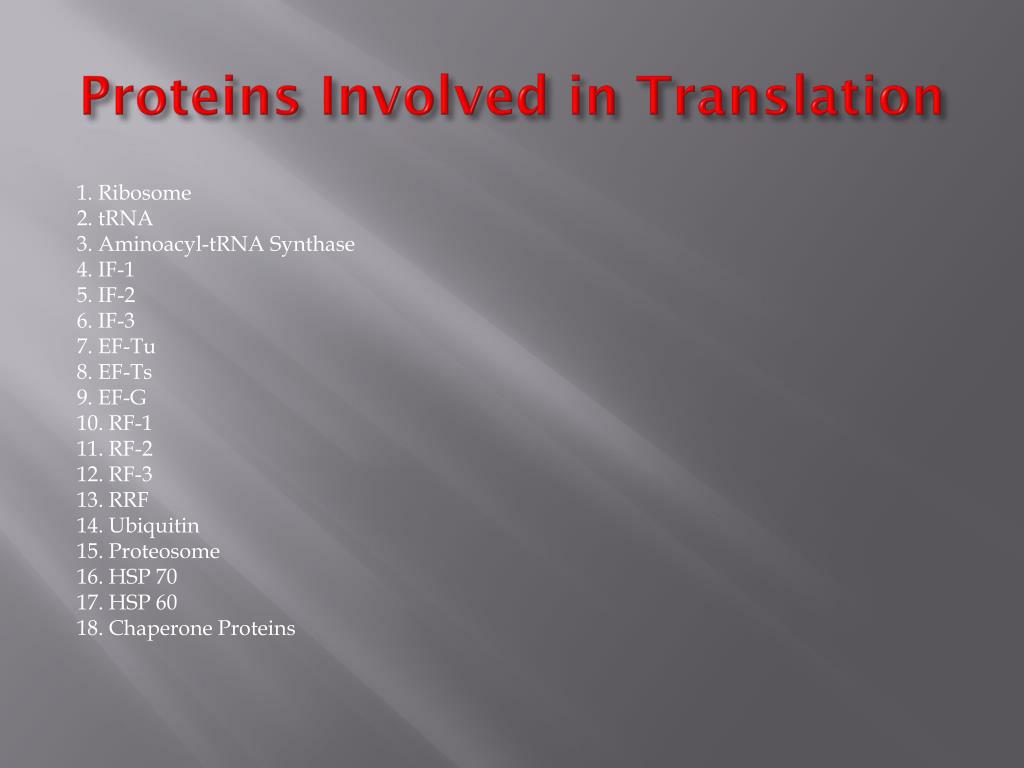 Proteins Involved in Translation

1. Ribosome
2. tRNA
3. Aminoacyl-tRNA Synthase
4. IF-1
5. IF-2
6. IF-3
7. EF-Tu
8. EF-Ts
9. EF-G
10. RF-1
11. RF-2
12. RF-3
13. RRF
14. Ubiquitin
15. Proteosome
16. HSP 70
17. HSP 60
18. Chaperone Proteins